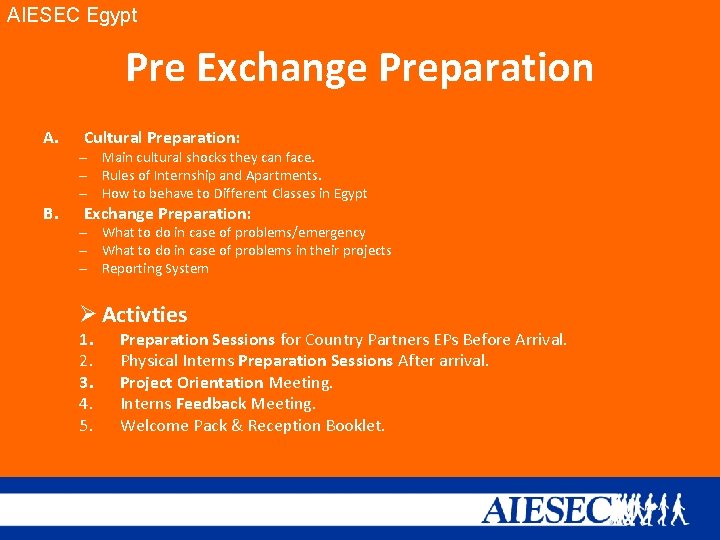 AIESEC Egypt

Pre Exchange Preparation

A. Cultural Preparation:
– Main cultural shocks they can face.
– Rules of Internship and Apartments.
– How to behave to Different Classes in Egypt

B. Exchange Preparation:
– What to do in case of problems/emergency
– What to do in case of problems in their projects
– Reporting System

➢ Activties
1. Preparation Sessions for Country Partners EPs Before Arrival.
2. Physical Interns Preparation Sessions After arrival.
3. Project Orientation Meeting.
4. Interns Feedback Meeting.
5. Welcome Pack & Reception Booklet.

AIESEC